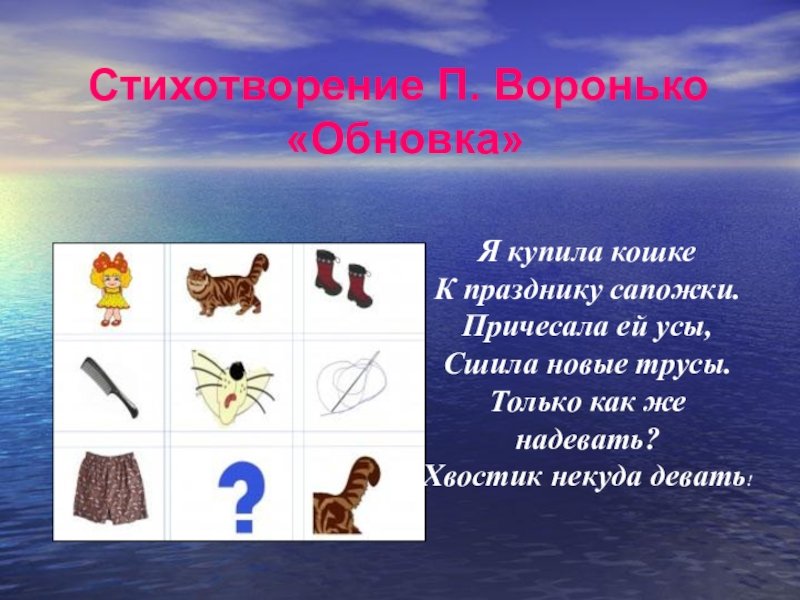 Стихотворение П. Воронько «Обновка»

?

Я купила кошке
К празднику сапожки.
Причесала ей усы,
Сшила новые трусы.
Только как же надевать?
Хвостик некуда девать!